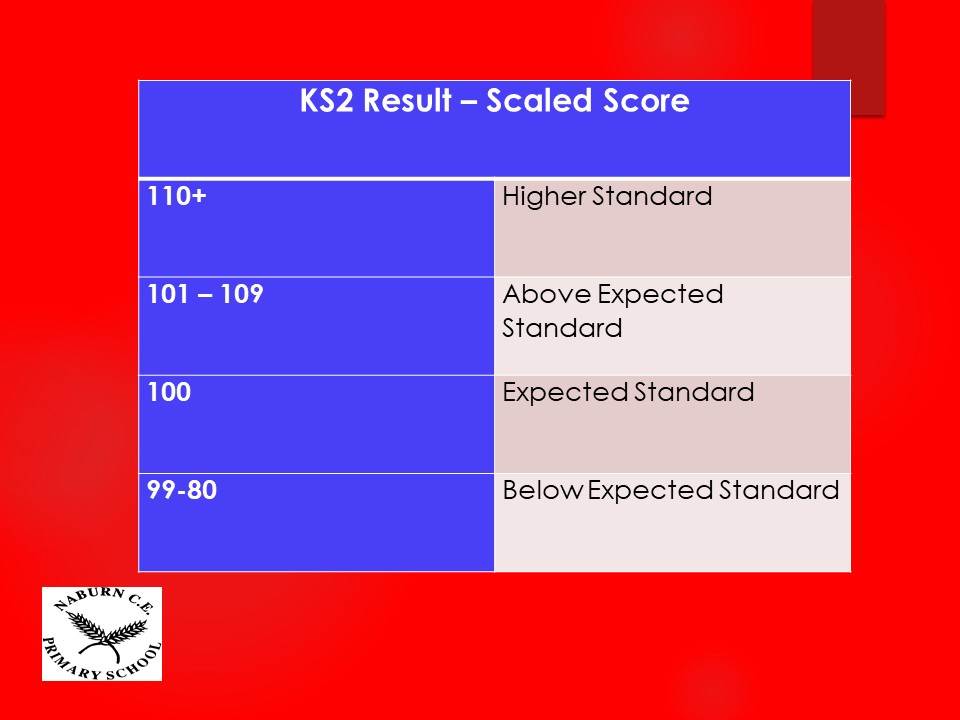 | KS2 Result – Scaled Score | |
|---|---|
| 110+ | Higher Standard |
| 101 – 109 | Above Expected Standard |
| 100 | Expected Standard |
| 99-80 | Below Expected Standard |

NABURN C.E. PRIMARY SCHOOL